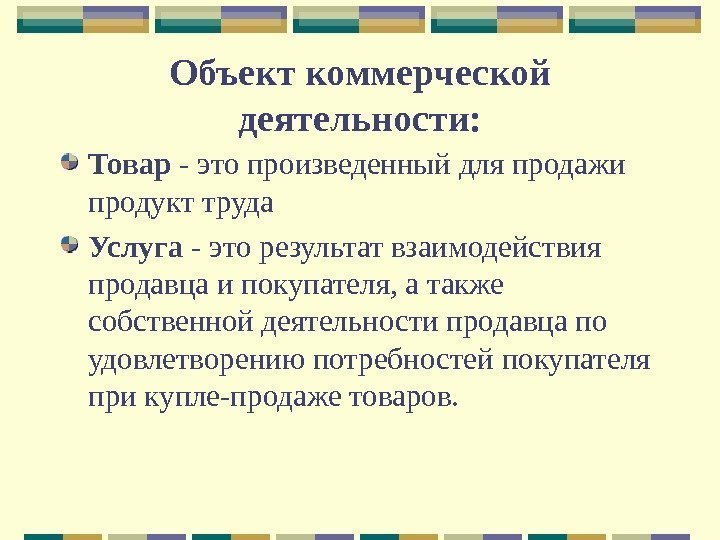 Объект коммерческой деятельности:

Товар - это произведенный для продажи продукт труда

Услуга - это результат взаимодействия продавца и покупателя, а также собственной деятельности продавца по удовлетворению потребностей покупателя при купле-продаже товаров.